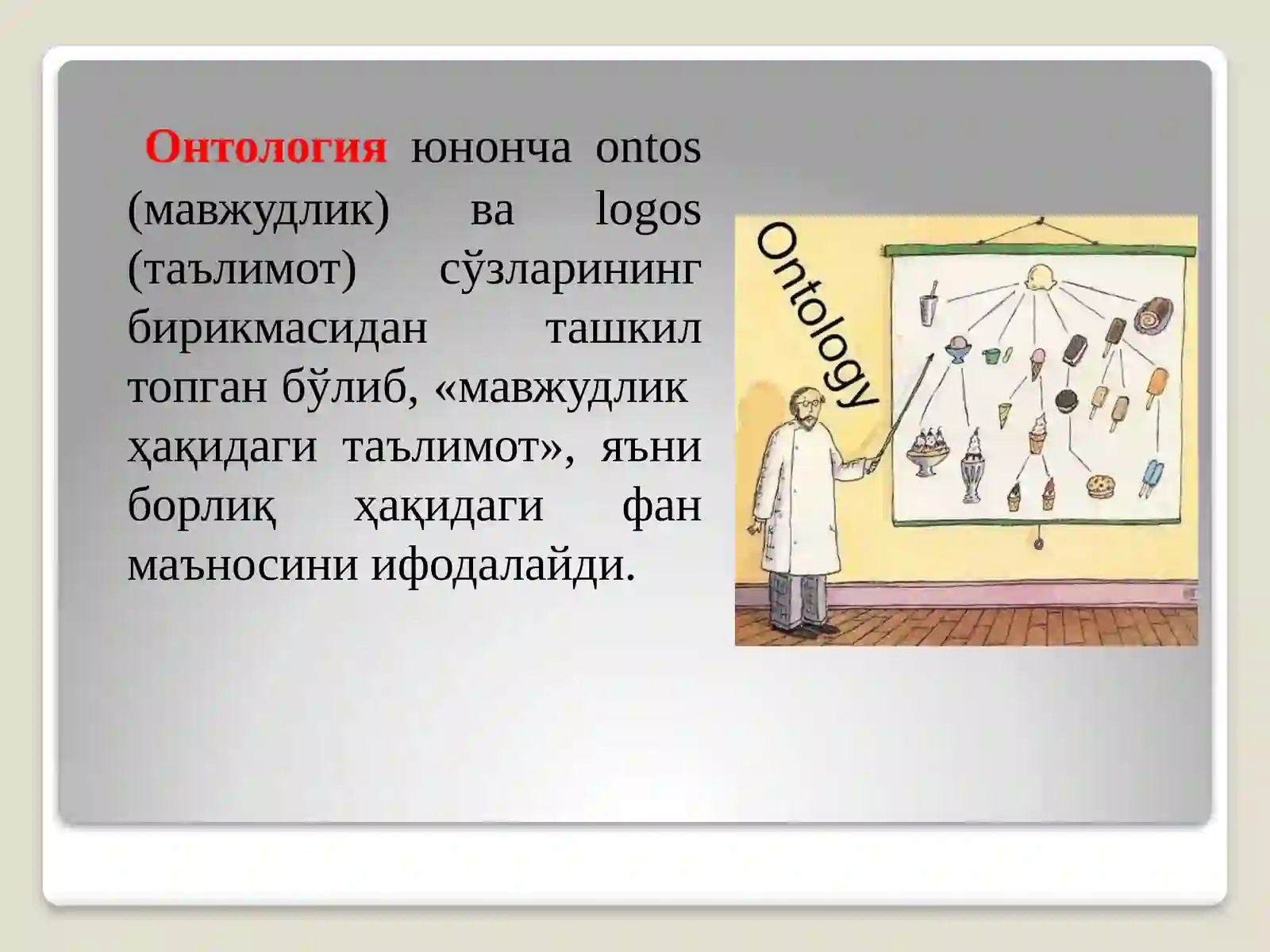 Онтология юнонча ontos (мавжудлик) ва logos (таълимот) сўзларининг бирикмасидан ташкил топган бўлиб, «мавжудлик ҳақидаги таълимот», яъни борлиқ ҳақидаги фан маъносини ифодалайди.

Ontology